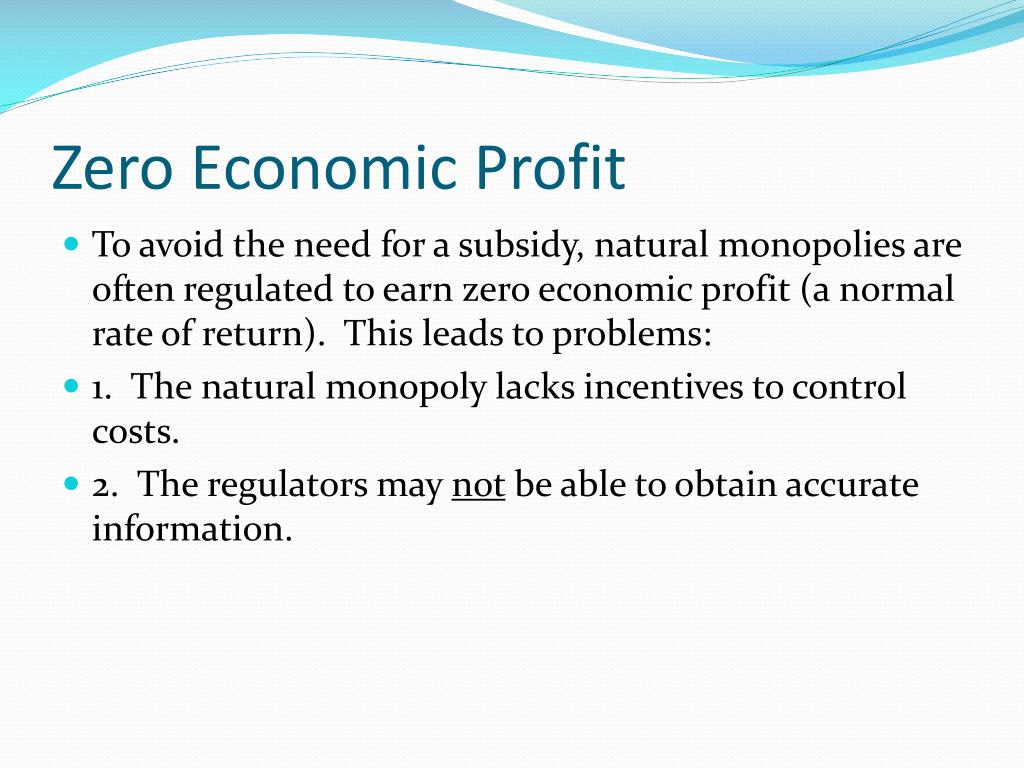 Zero Economic Profit

To avoid the need for a subsidy, natural monopolies are often regulated to earn zero economic profit (a normal rate of return). This leads to problems:

1. The natural monopoly lacks incentives to control costs.

2. The regulators may not be able to obtain accurate information.